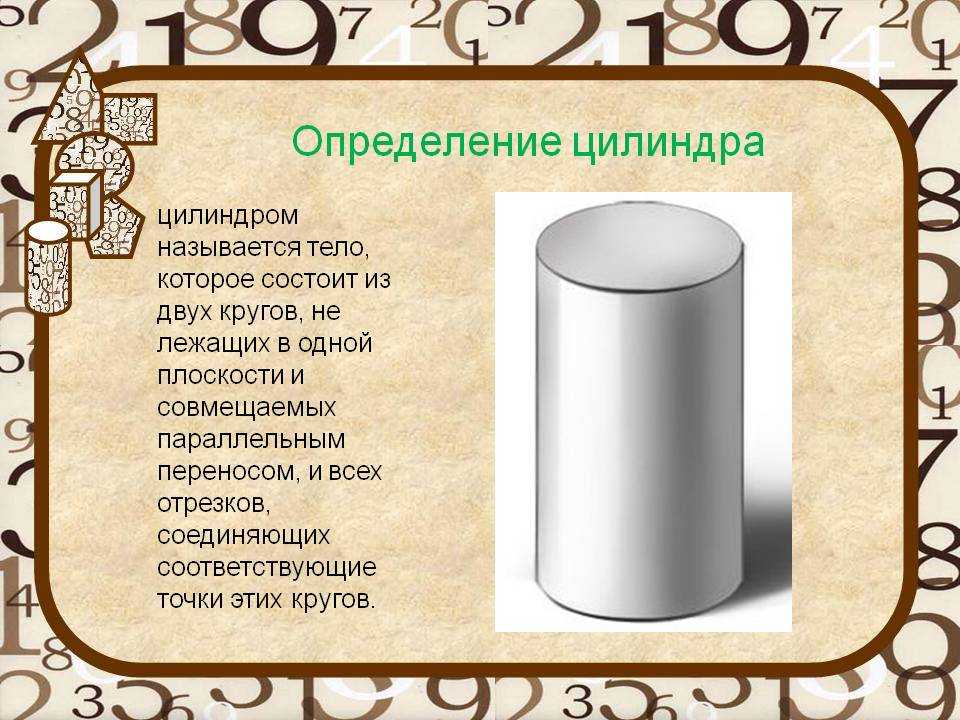 Определение цилиндра

цилиндром называется тело, которое состоит из двух кругов, не лежащих в одной плоскости и совмещаемых параллельным переносом, и всех отрезков, соединяющих соответствующие точки этих кругов.